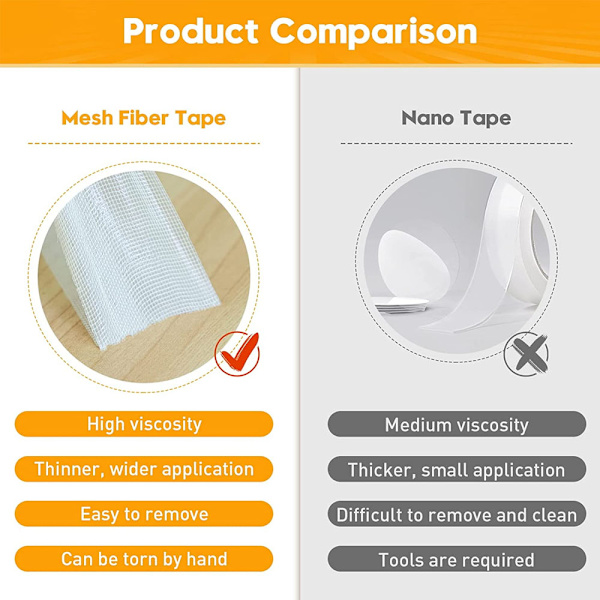 Product Comparison

Mesh Fiber Tape

High viscosity

Thinner, wider application

Easy to remove

Can be torn by hand

Nano Tape

Medium viscosity

Thicker, small application

Difficult to remove and clean

Tools are required